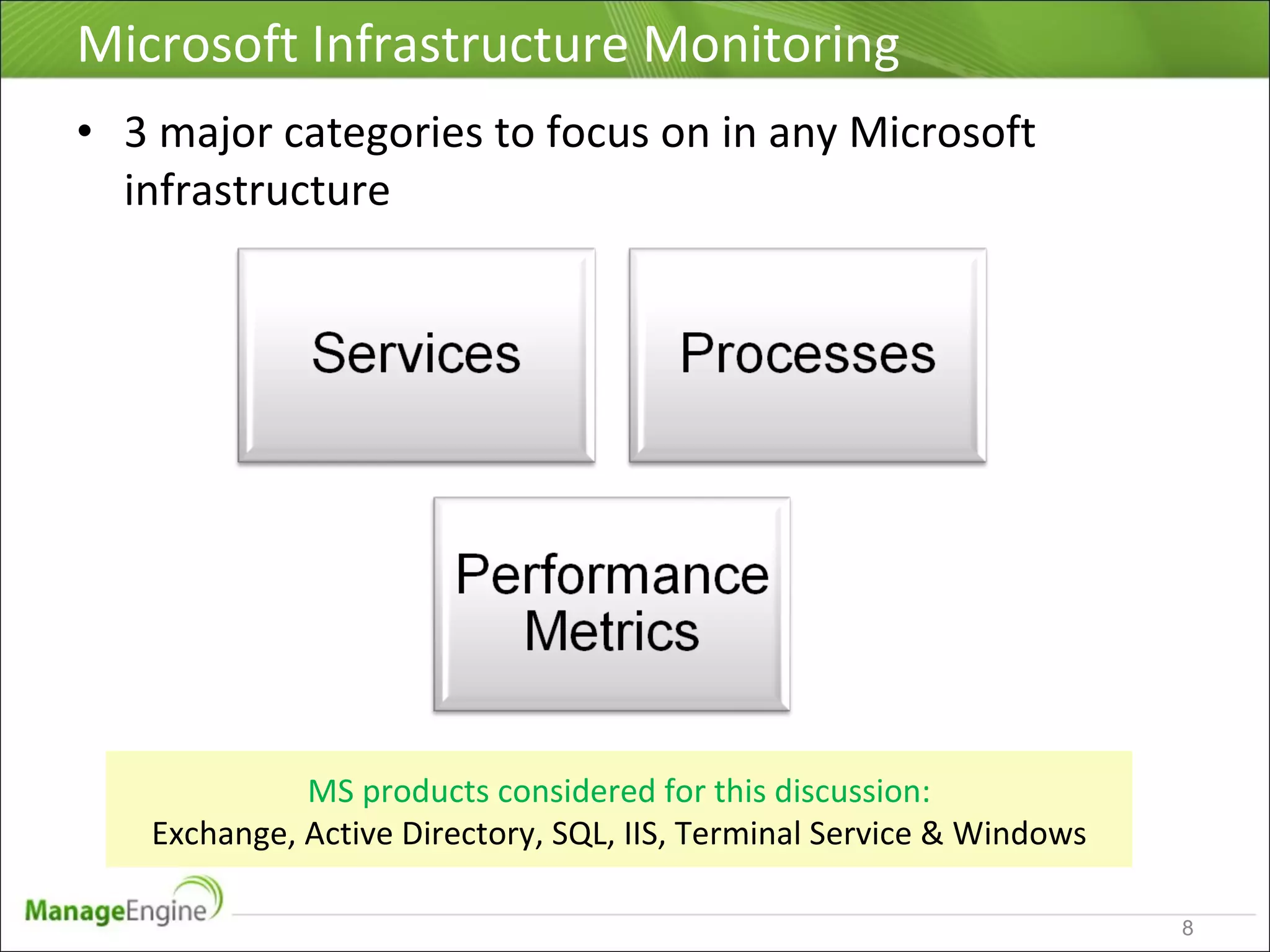 Microsoft Infrastructure Monitoring

• 3 major categories to focus on in any Microsoft infrastructure

Services

Processes

Performance Metrics

MS products considered for this discussion:
Exchange, Active Directory, SQL, IIS, Terminal Service & Windows

ManageEngine

8